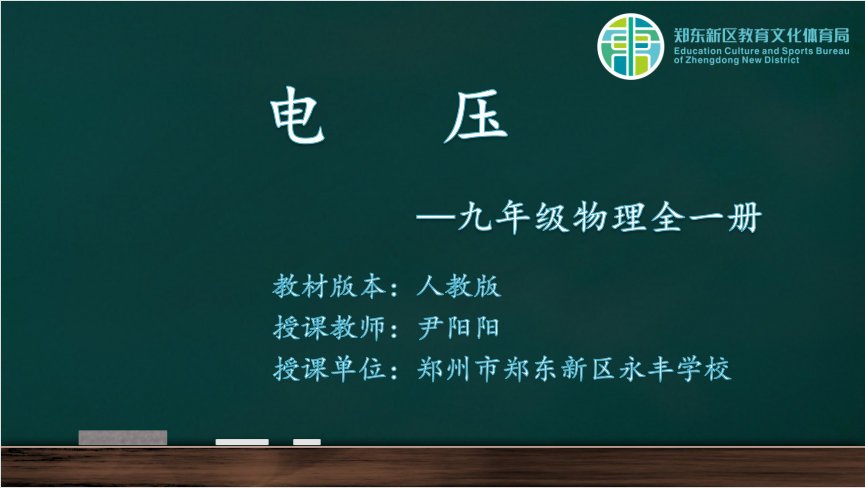 郑东新区教育文化体育局
Education Culture and Sports Bureau of Zhengdong New District

电 压

—九年级物理全一册

教材版本：人教版
授课教师：尹阳阳
授课单位：郑州市郑东新区永丰学校